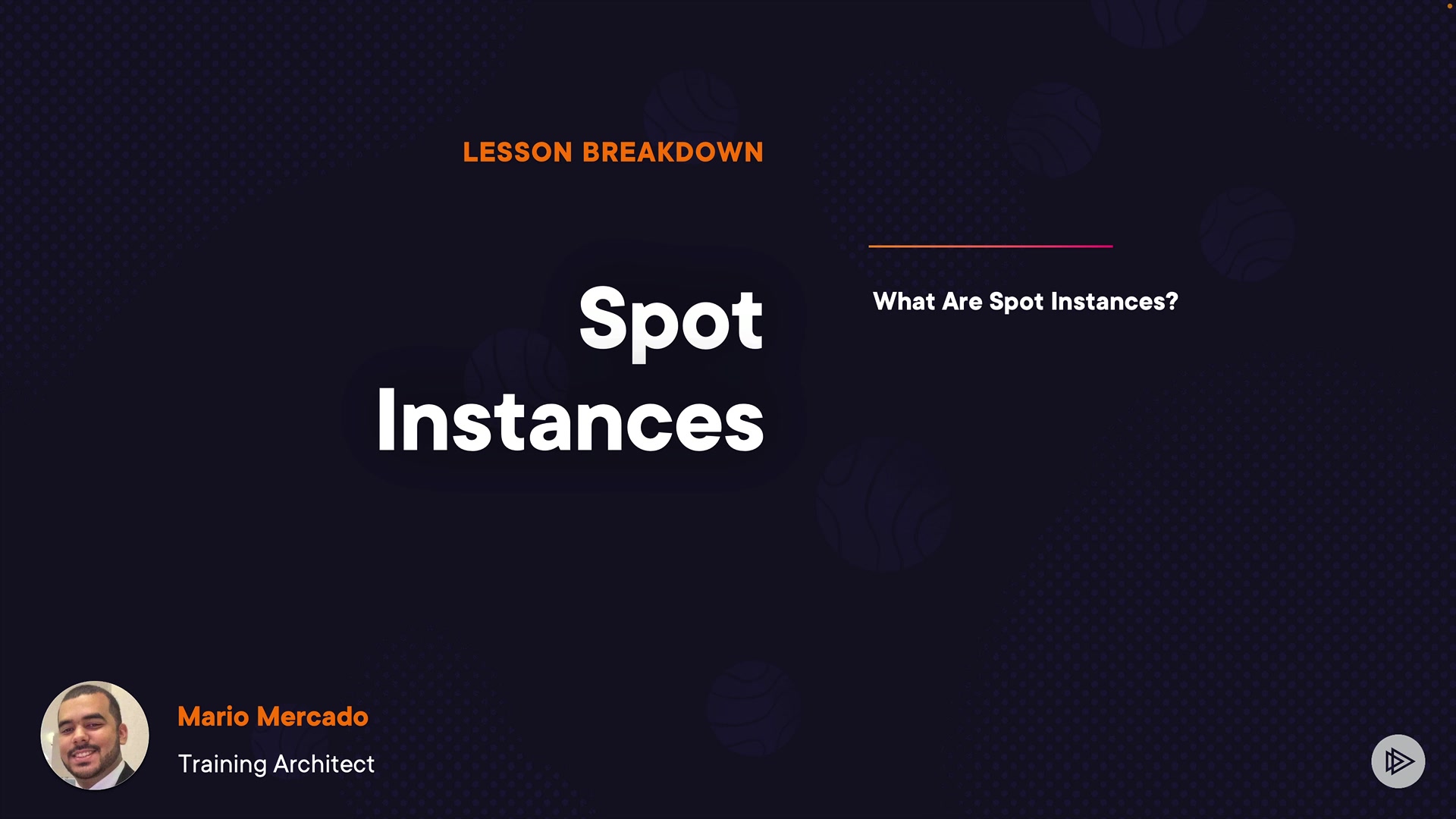 LESSON BREAKDOWN

Spot Instances

What Are Spot Instances?

Mario Mercado

Training Architect